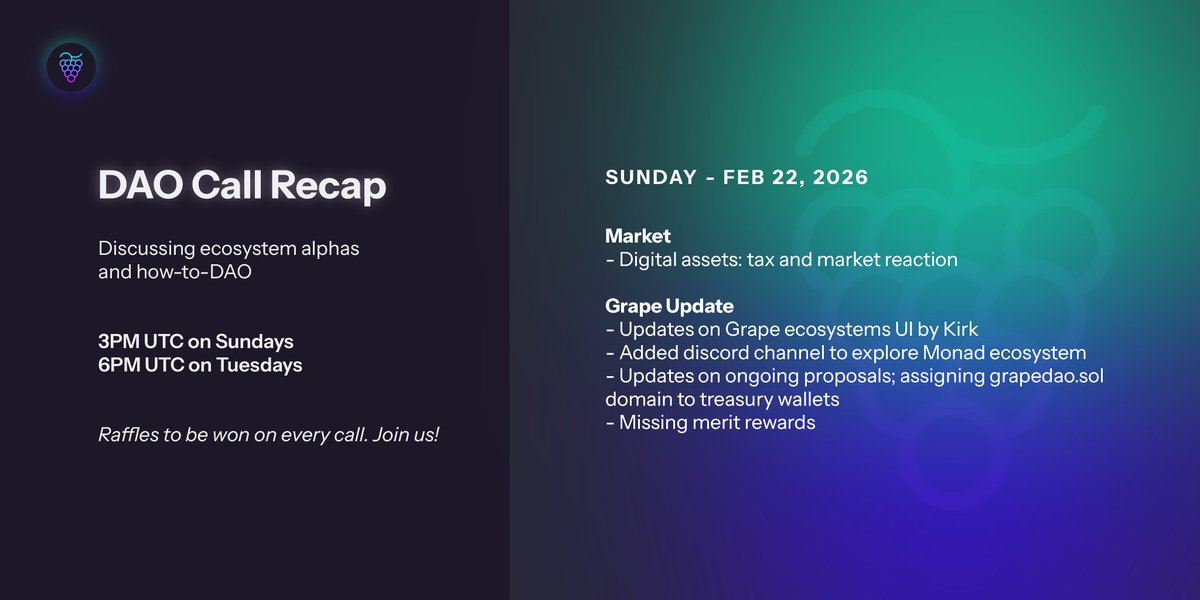 DAO Call Recap

Discussing ecosystem alphas and how-to-DAO

3PM UTC on Sundays
6PM UTC on Tuesdays

Raffles to be won on every call. Join us!

SUNDAY - FEB 22, 2026

Market
- Digital assets: tax and market reaction

Grape Update
- Updates on Grape ecosystems UI by Kirk
- Added discord channel to explore Monad ecosystem
- Updates on ongoing proposals; assigning grapedao.sol domain to treasury wallets
- Missing merit rewards